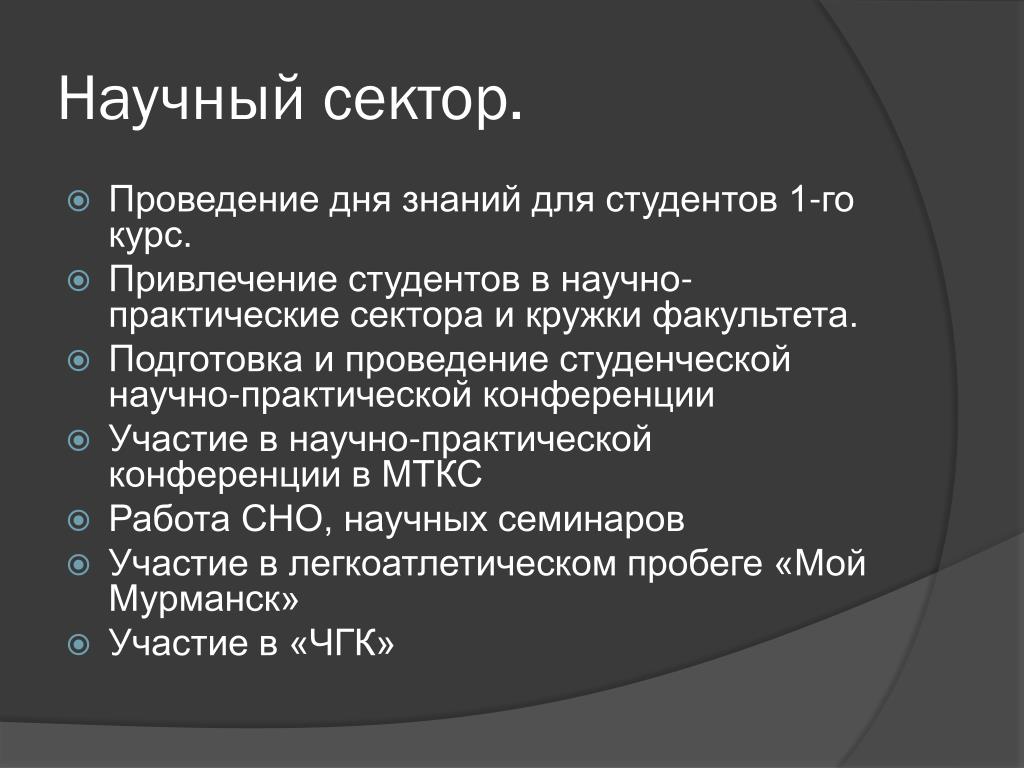 Научный сектор.

Проведение дня знаний для студентов 1-го курс.

Привлечение студентов в научно-практические сектора и кружки факультета.

Подготовка и проведение студенческой научно-практической конференции

Участие в научно-практической конференции в МТКС

Работа СНО, научных семинаров

Участие в легкоатлетическом пробеге «Мой Мурманск»

Участие в «ЧГК»